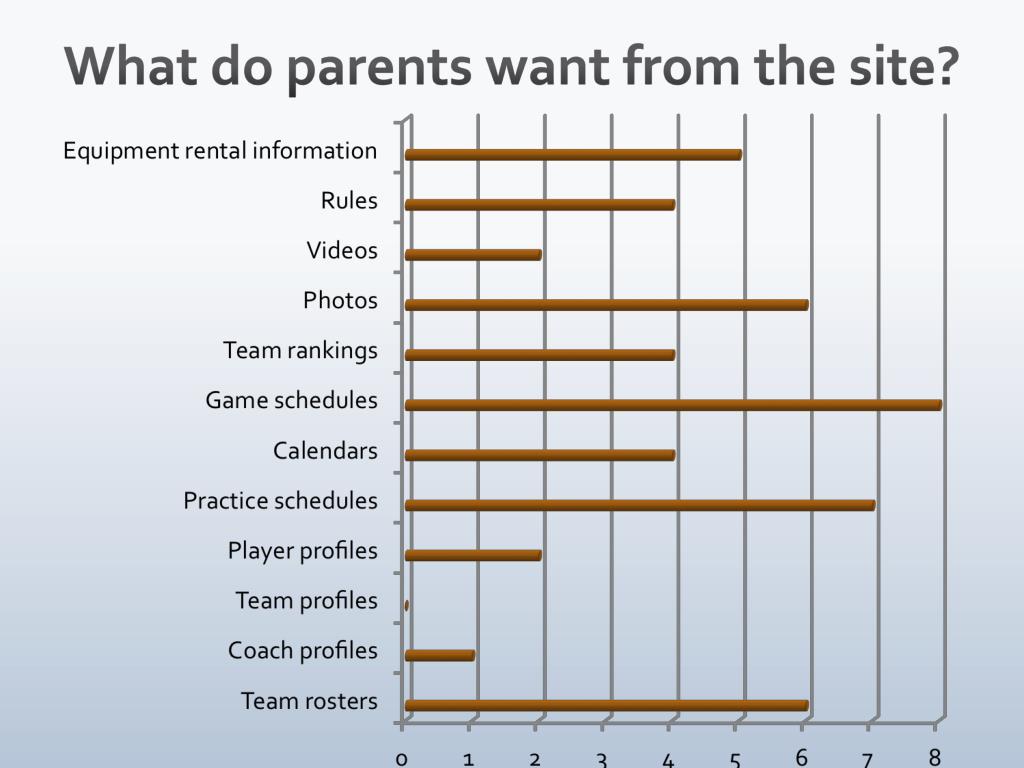 What do parents want from the site?

Equipment rental information
Rules
Videos
Photos
Team rankings
Game schedules
Calendars
Practice schedules
Player profiles
Team profiles
Coach profiles
Team rosters

0 1 2 3 4 5 6 7 8